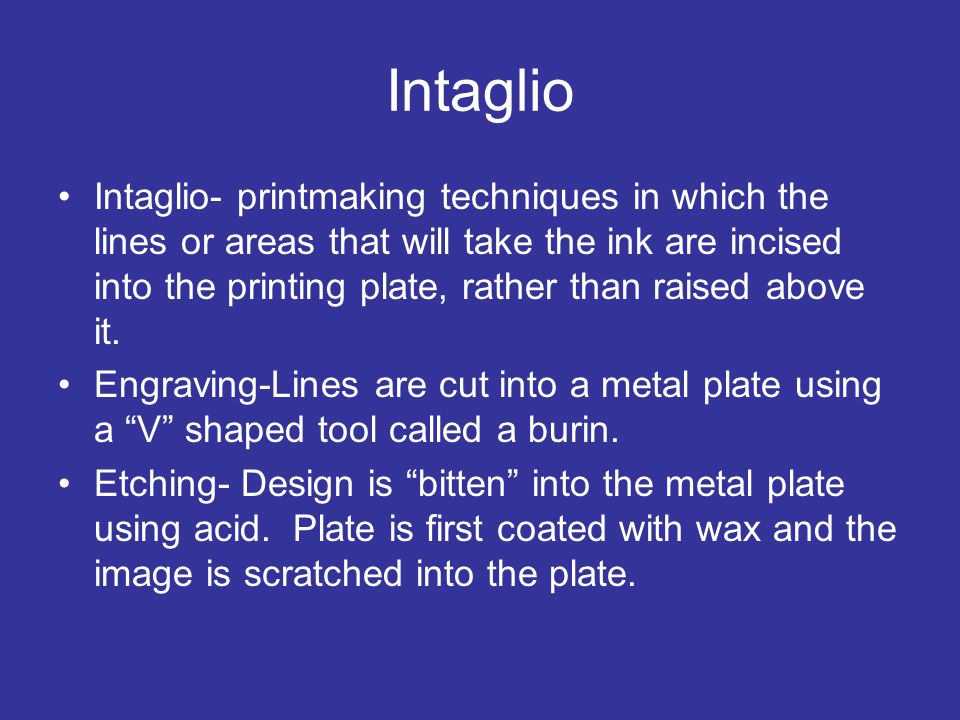 Intaglio

• Intaglio- printmaking techniques in which the lines or areas that will take the ink are incised into the printing plate, rather than raised above it.
• Engraving-Lines are cut into a metal plate using a “V” shaped tool called a burin.
• Etching- Design is “bitten” into the metal plate using acid. Plate is first coated with wax and the image is scratched into the plate.